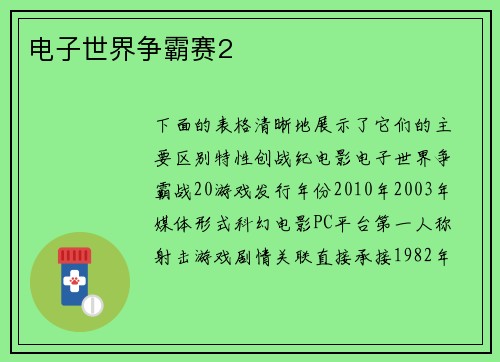 电子世界争霸赛2

下面的表格清晰地展示了它们的主要区别特性创战纪电影电子世界争霸战20游戏发行年份2010年2003年媒体形式科幻电影PC平台第一人称射击游戏剧情关联直接承接1982年